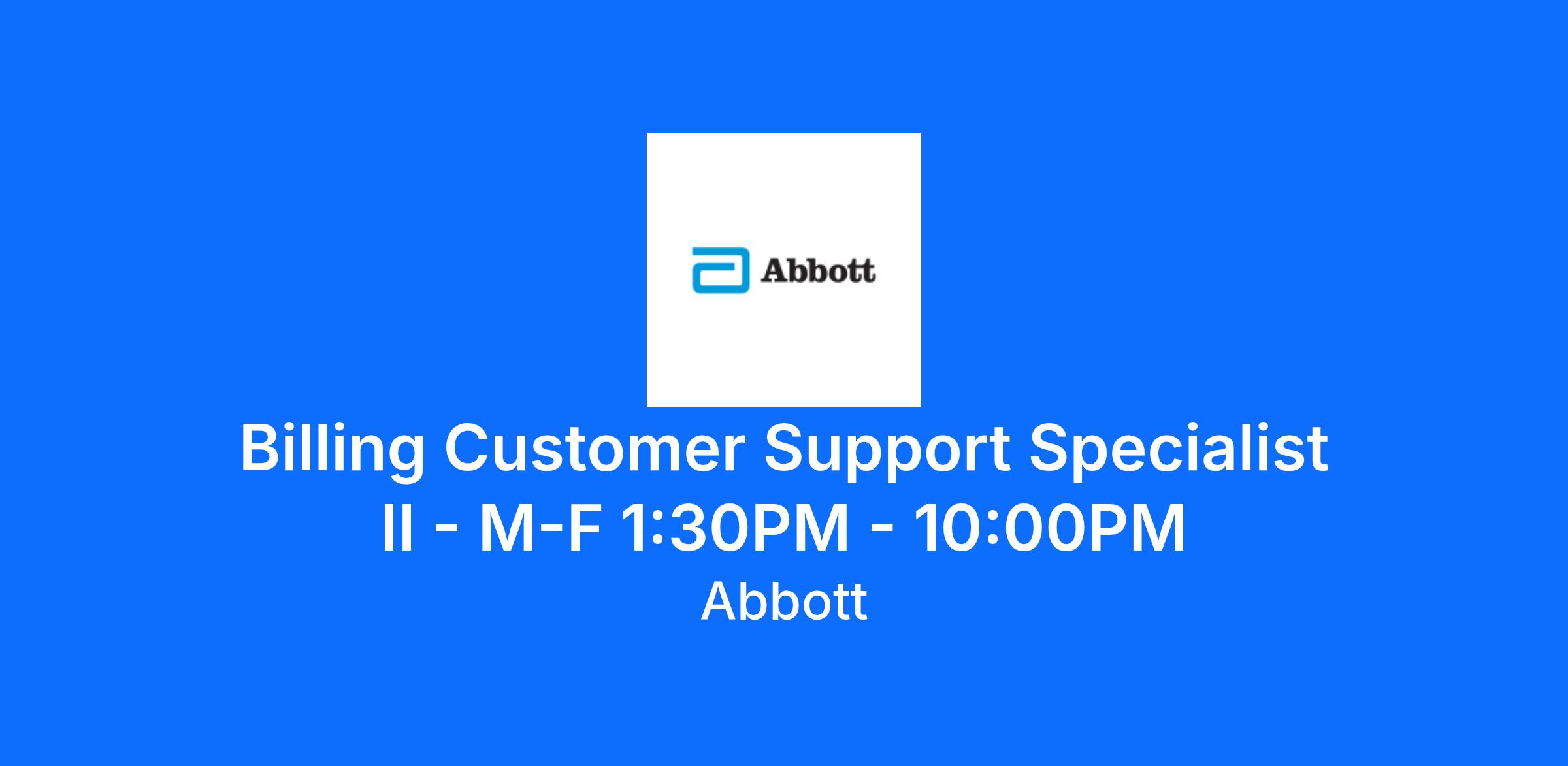 Abbott

Billing Customer Support Specialist II - M-F 1:30PM - 10:00PM

Abbott